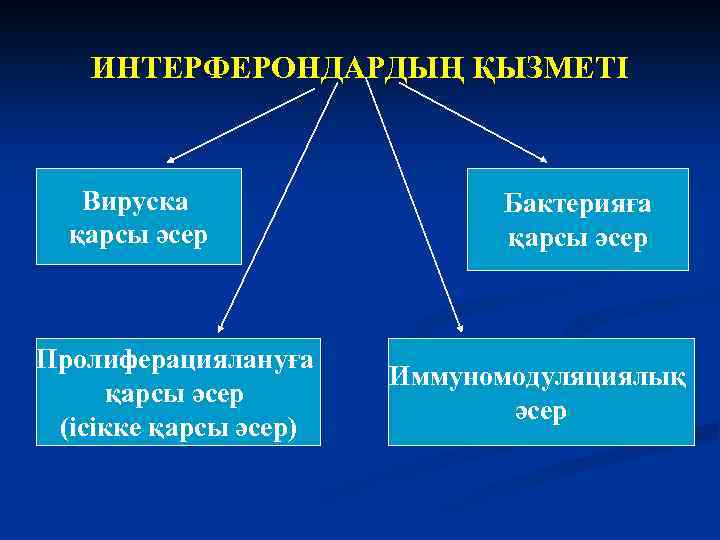 ИНТЕРФЕРОНДАРДЫҢ ҚЫЗМЕТІ

Вируска қарсы әсер

Бактерияға қарсы әсер

Пролиферациялануға қарсы әсер (ісікке қарсы әсер)

Иммуномодуляциялық әсер